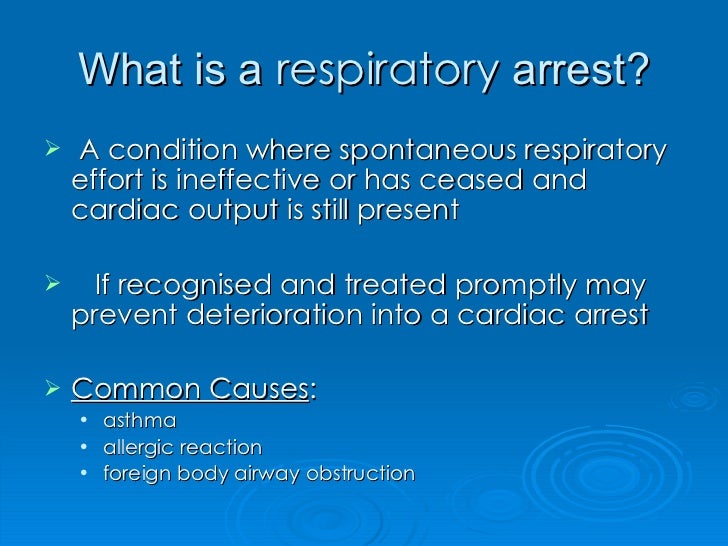 What is a respiratory arrest?

➢ A condition where spontaneous respiratory effort is ineffective or has ceased and cardiac output is still present

➢ If recognised and treated promptly may prevent deterioration into a cardiac arrest

➢ Common Causes:
• asthma
• allergic reaction
• foreign body airway obstruction